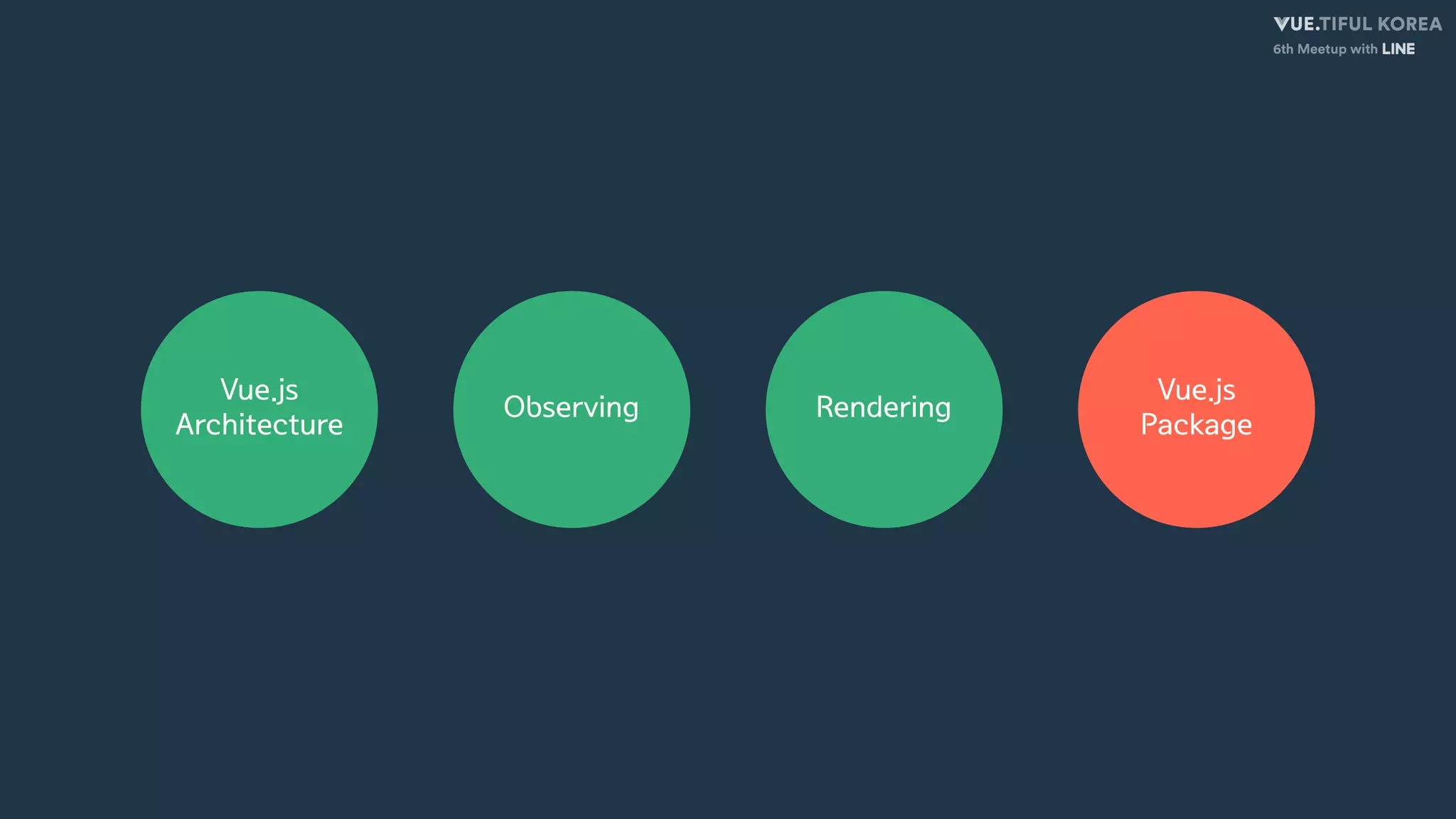 VUE.TIFUL KOREA
6th Meetup with LINE

Vue.js Architecture

Observing

Rendering

Vue.js Package